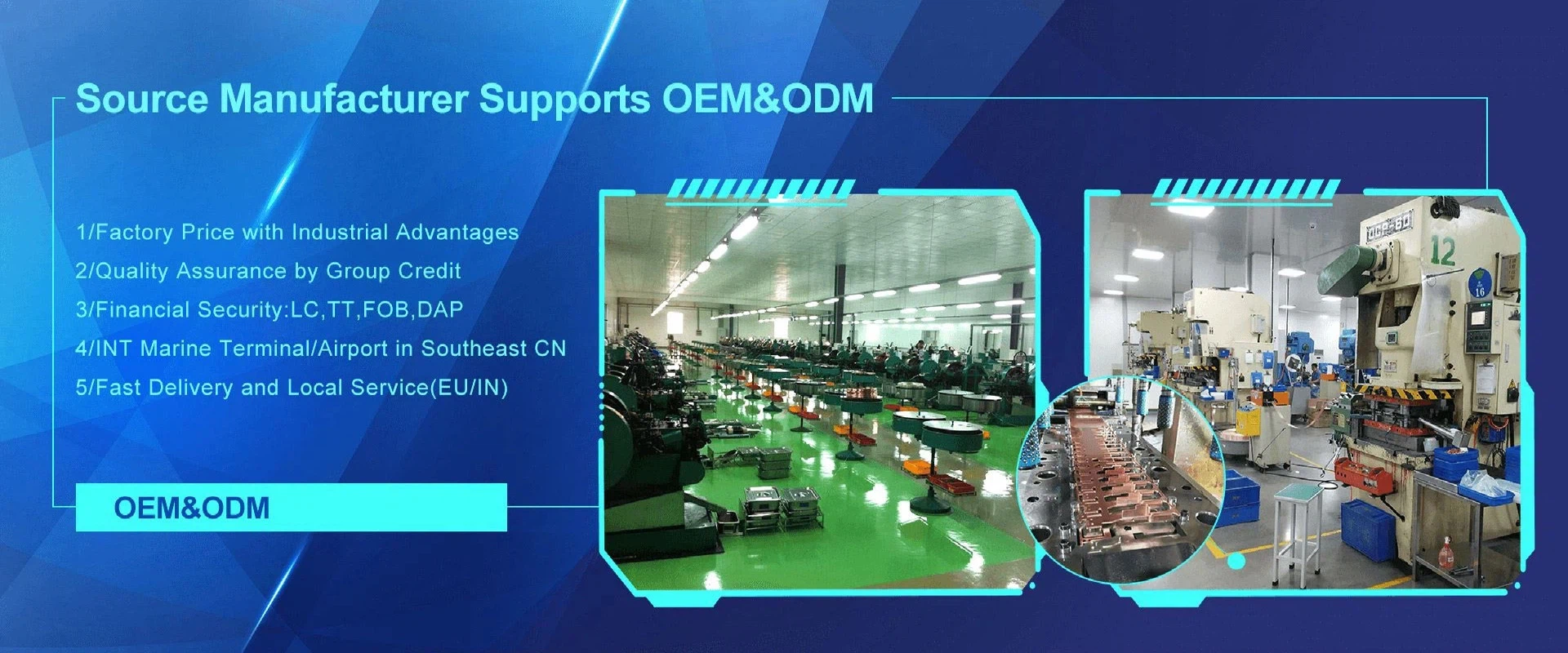 Source Manufacturer Supports OEM&ODM

1/Factory Price with Industrial Advantages
2/Quality Assurance by Group Credit
3/Financial Security:LC,TT,FOB,DAP
4/INT Marine Terminal/Airport in Southeast CN
5/Fast Delivery and Local Service(EU/IN)

OEM&ODM

12
16